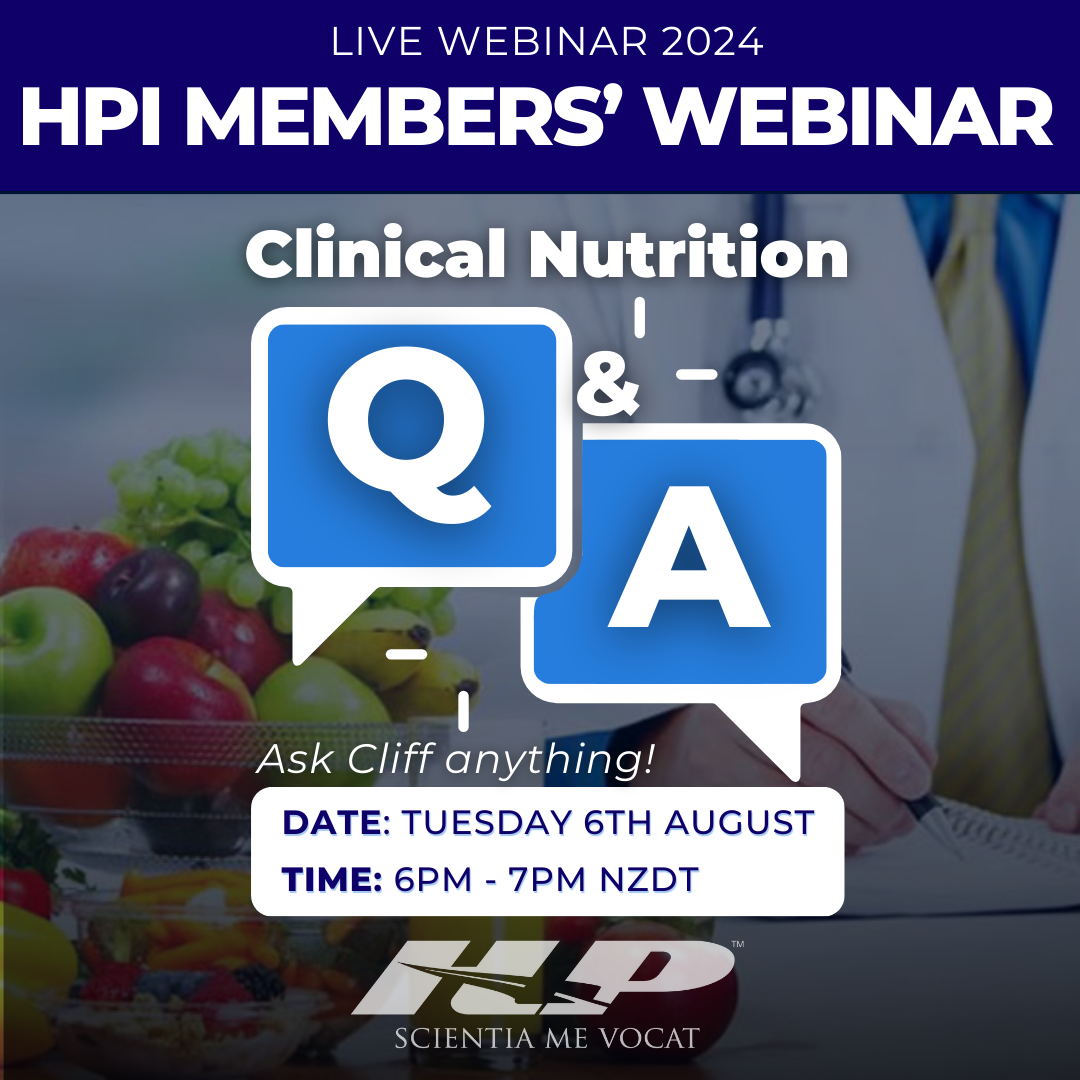 LIVE WEBINAR 2024
HPI MEMBERS' WEBINAR

Clinical Nutrition

Q & A

Ask Cliff anything!

DATE: TUESDAY 6TH AUGUST
TIME: 6PM - 7PM NZDT

HP™
SCIENTIA ME VOCAT